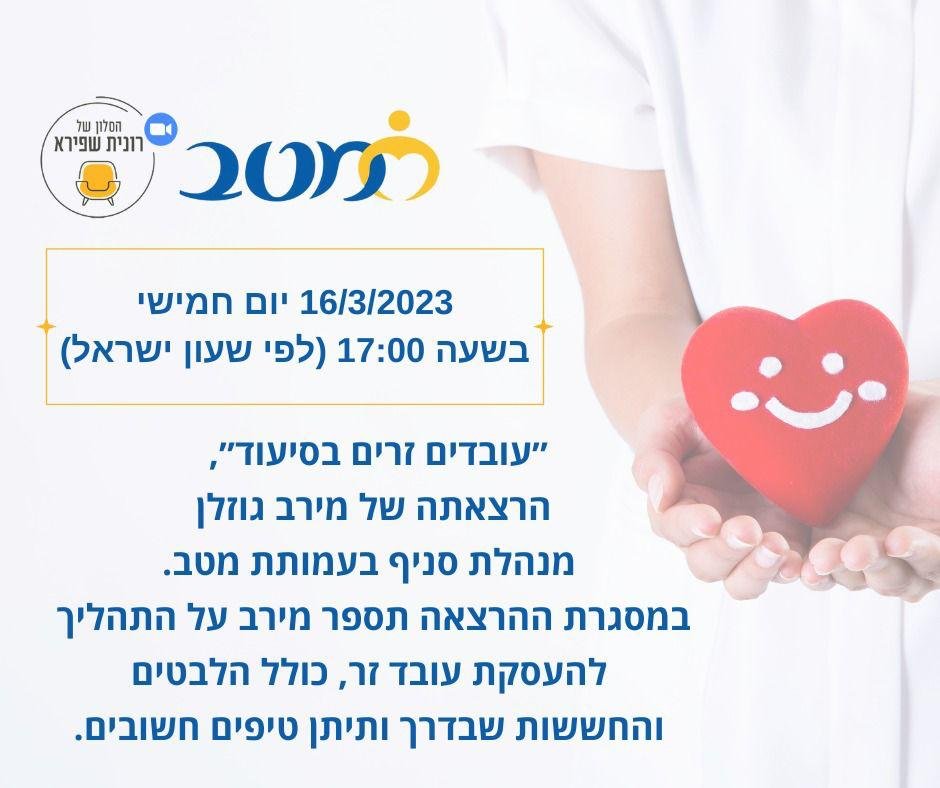 הסלון של
רונית שפירא

מטב

16/3/2023 יום חמישי
בשעה 17:00 (לפי שעון ישראל)

"עובדים זרים בסיעוד",
הרצאתה של מירב גוזלן
מנהלת סניף בעמותת מטב.
במסגרת ההרצאה תספר מירב על התהליך
להעסקת עובד זר, כולל הלבטים
והחששות שבדרך ותיתן טיפים חשובים.